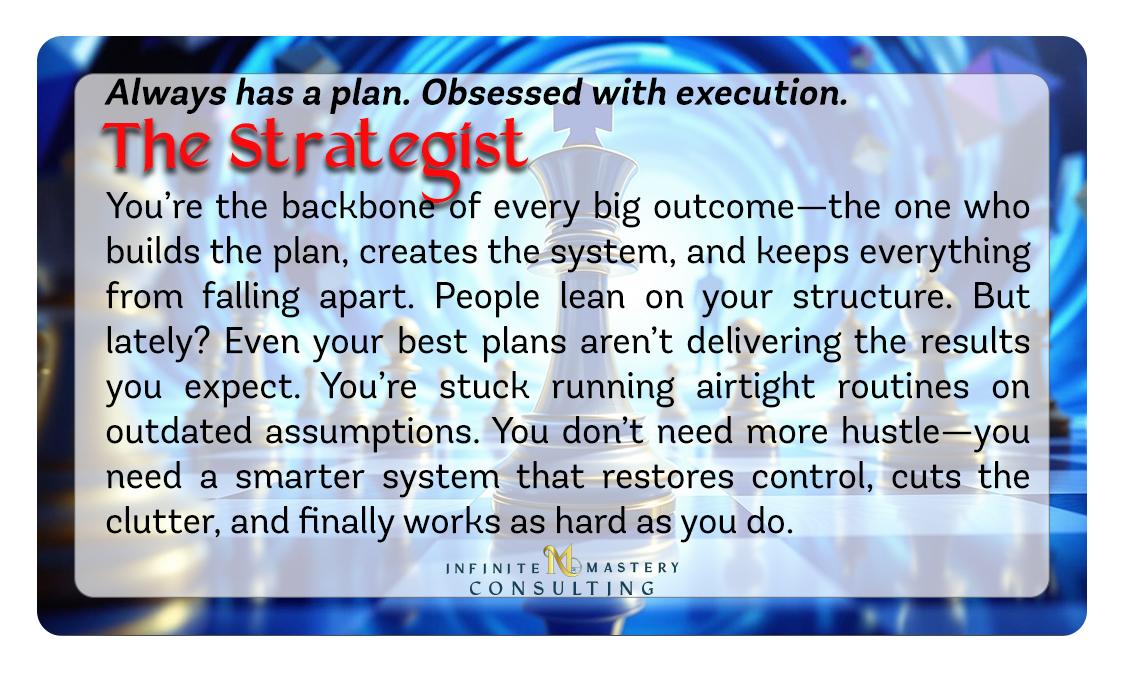 Always has a plan. Obsessed with execution.

The Strategist

You're the backbone of every big outcome—the one who builds the plan, creates the system, and keeps everything from falling apart. People lean on your structure. But lately? Even your best plans aren't delivering the results you expect. You're stuck running airtight routines on outdated assumptions. You don't need more hustle—you need a smarter system that restores control, cuts the clutter, and finally works as hard as you do.

INFINITE MASTERY
CONSULTING